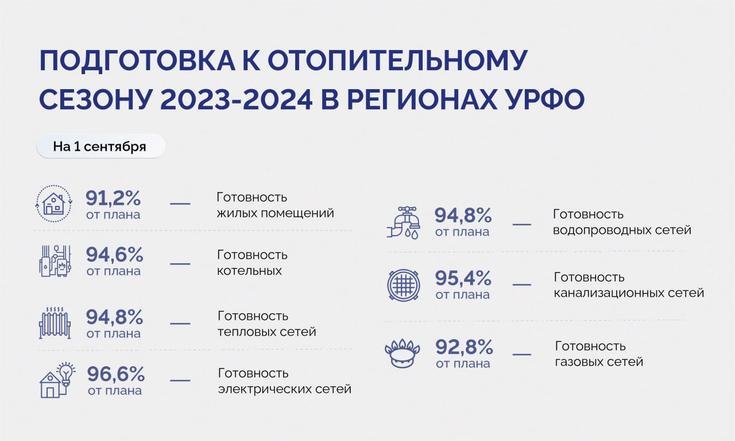 ПОДГОТОВКА К ОТОПИТЕЛЬНОМУ СЕЗОНУ 2023-2024 В РЕГИОНАХ УРФО

На 1 сентября

91,2% от плана — Готовность жилых помещений

94,6% от плана — Готовность котельных

94,8% от плана — Готовность тепловых сетей

96,6% от плана — Готовность электрических сетей

94,8% от плана — Готовность водопроводных сетей

95,4% от плана — Готовность канализационных сетей

92,8% от плана — Готовность газовых сетей